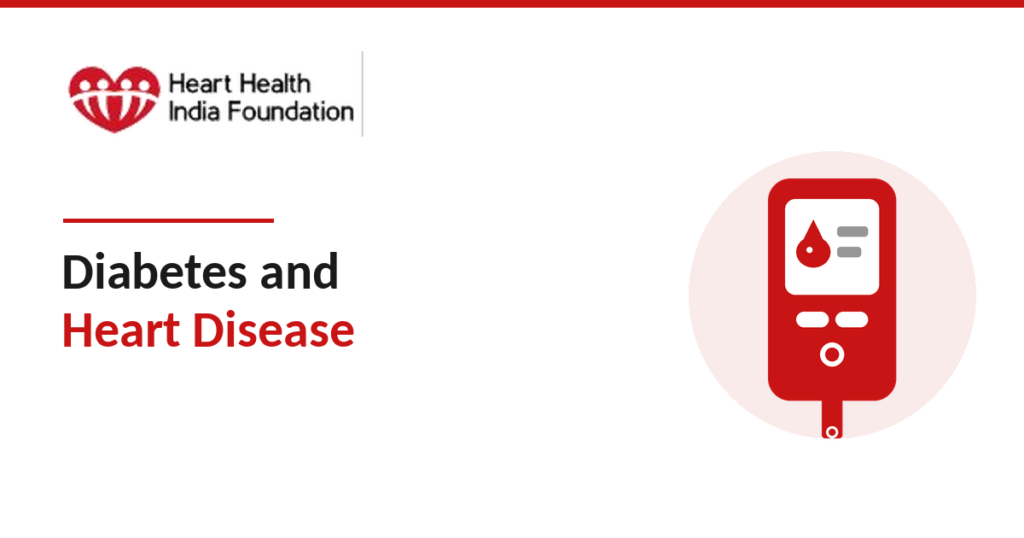 Heart Health
India Foundation

Diabetes and
Heart Disease